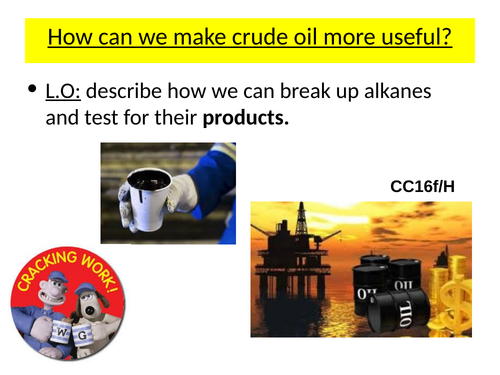 How can we make crude oil more useful?

• L.O: describe how we can break up alkanes and test for their **products.**

CC16f/H

CRACKING WORK!

W G

OIL

OIL

OIL